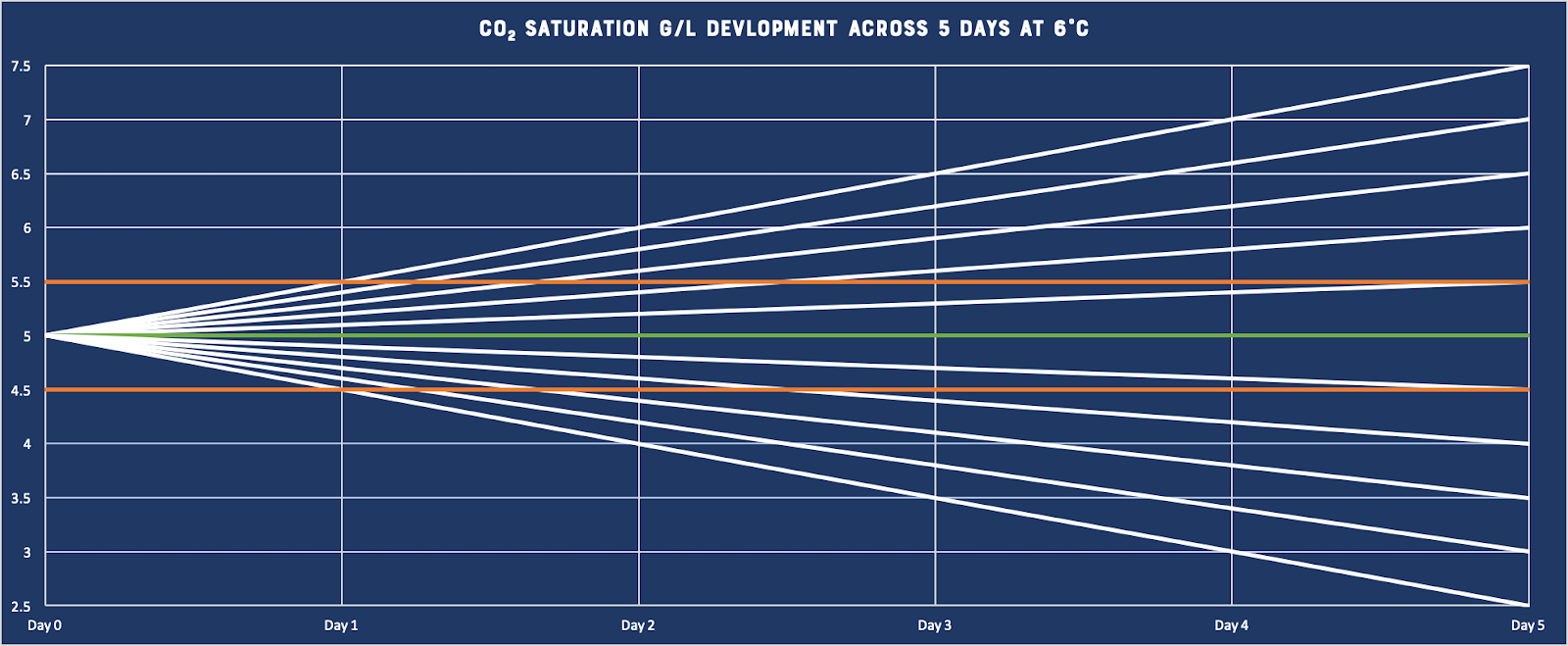 $CO_2$ SATURATION G/L DEVLOPMENT ACROSS 5 DAYS AT 6°C

7.5
7
6.5
6
5.5
5
4.5
4
3.5
3
2.5

Day 0
Day 1
Day 2
Day 3
Day 4
Day 5